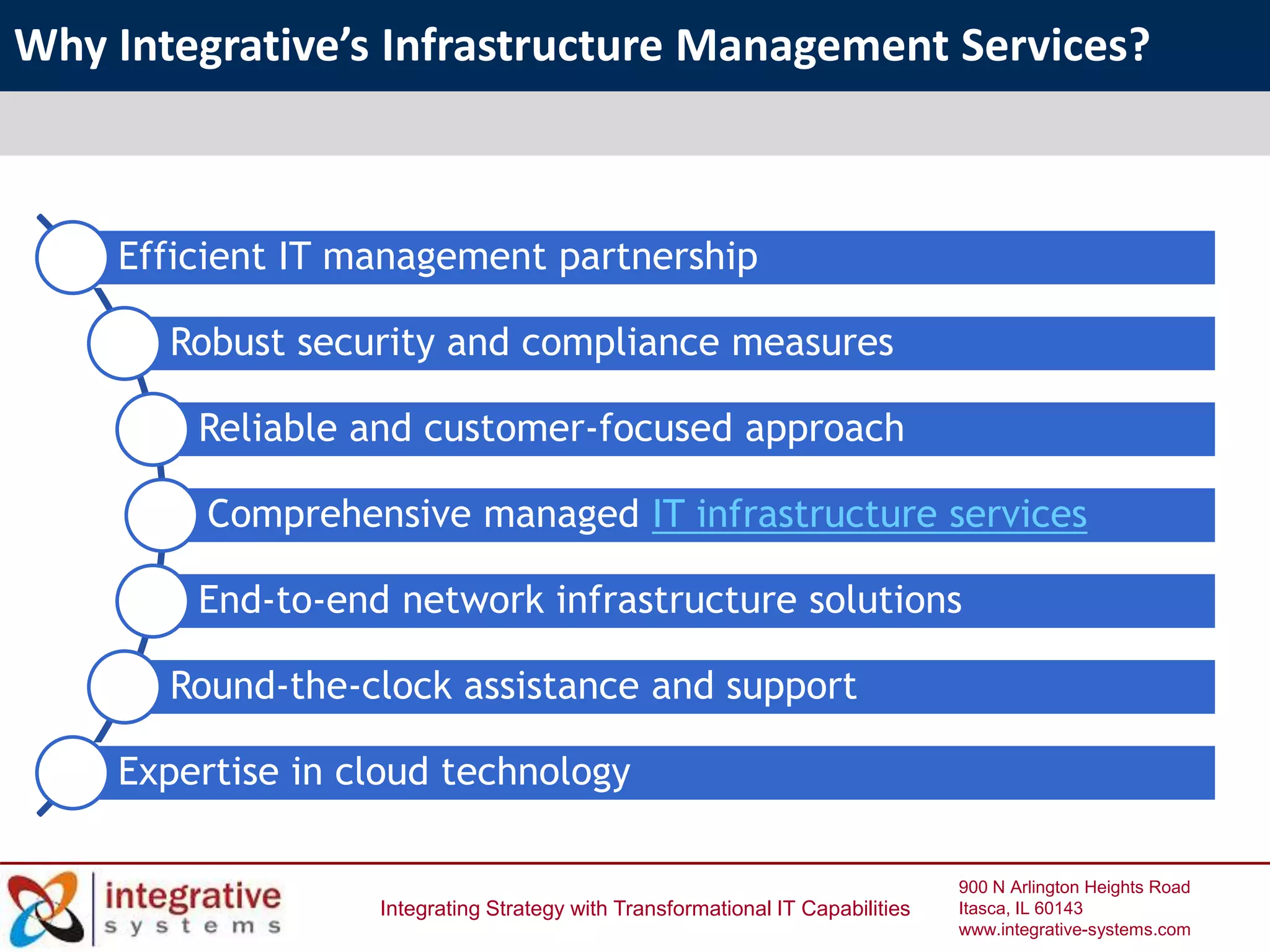 Why Integrative's Infrastructure Management Services?

Efficient IT management partnership

Robust security and compliance measures

Reliable and customer-focused approach

Comprehensive managed IT infrastructure services

End-to-end network infrastructure solutions

Round-the-clock assistance and support

Expertise in cloud technology

integrative systems

Integrating Strategy with Transformational IT Capabilities

900 N Arlington Heights Road
Itasca, IL 60143
www.integrative-systems.com